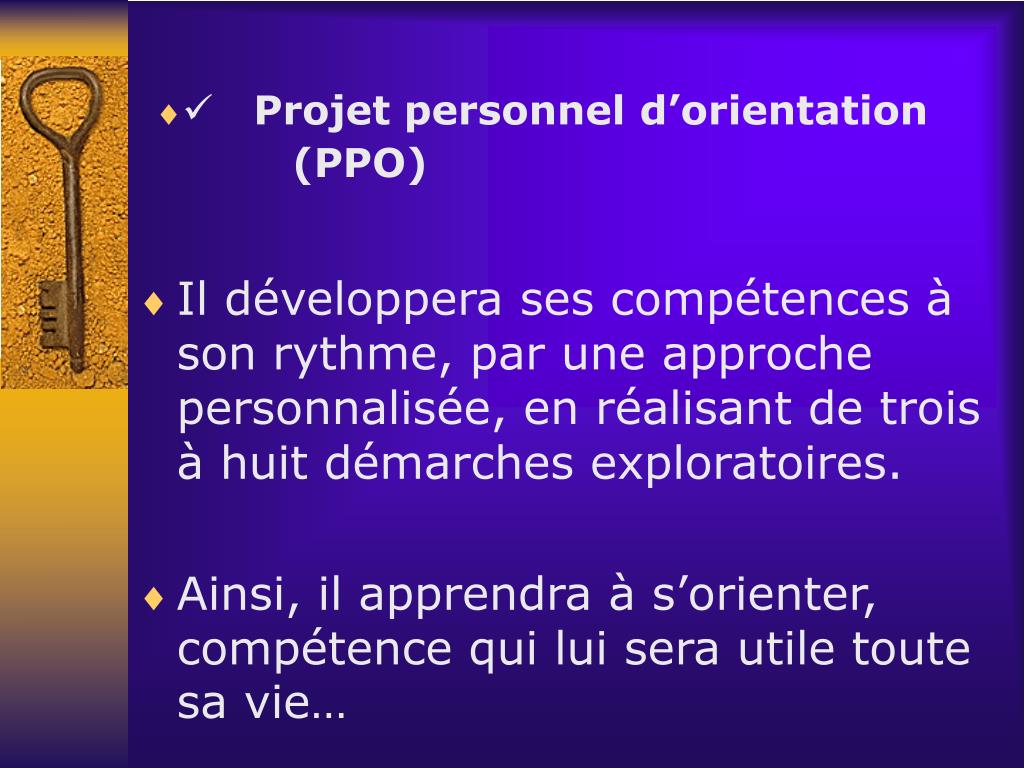 ♦✓ Projet personnel d’orientation (PPO)

♦ Il développera ses compétences à son rythme, par une approche personnalisée, en réalisant de trois à huit démarches exploratoires.

♦ Ainsi, il apprendra à s’orienter, compétence qui lui sera utile toute sa vie…